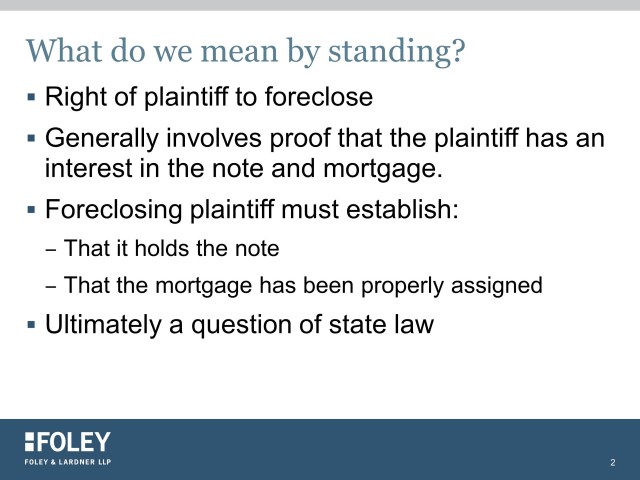 What do we mean by standing?

▪ Right of plaintiff to foreclose

▪ Generally involves proof that the plaintiff has an interest in the note and mortgage.

▪ Foreclosing plaintiff must establish:

– That it holds the note

– That the mortgage has been properly assigned

▪ Ultimately a question of state law

FOLEY
FOLEY & LARDNER LLP

2